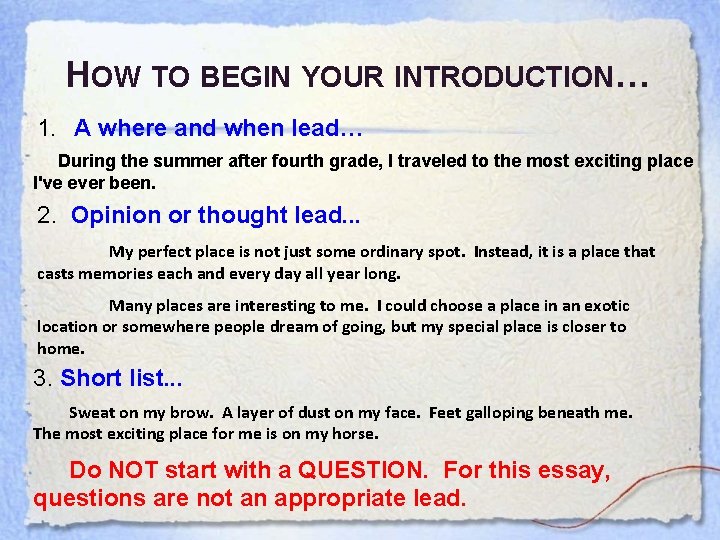 HOW TO BEGIN YOUR INTRODUCTION…

1. A where and when lead…

During the summer after fourth grade, I traveled to the most exciting place I've ever been.

2. Opinion or thought lead...

My perfect place is not just some ordinary spot. Instead, it is a place that casts memories each and every day all year long.

Many places are interesting to me. I could choose a place in an exotic location or somewhere people dream of going, but my special place is closer to home.

3. Short list...

Sweat on my brow. A layer of dust on my face. Feet galloping beneath me. The most exciting place for me is on my horse.

Do NOT start with a QUESTION. For this essay, questions are not an appropriate lead.